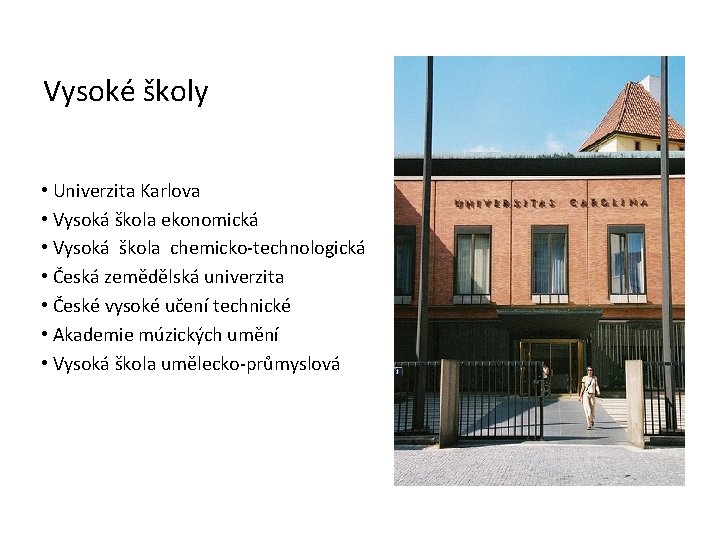 Vysoké školy

• Univerzita Karlova
• Vysoká škola ekonomická
• Vysoká škola chemicko-technologická
• Česká zemědělská univerzita
• České vysoké učení technické
• Akademie múzických umění
• Vysoká škola umělecko-průmyslová

UNIVERSITAS CAROLINA